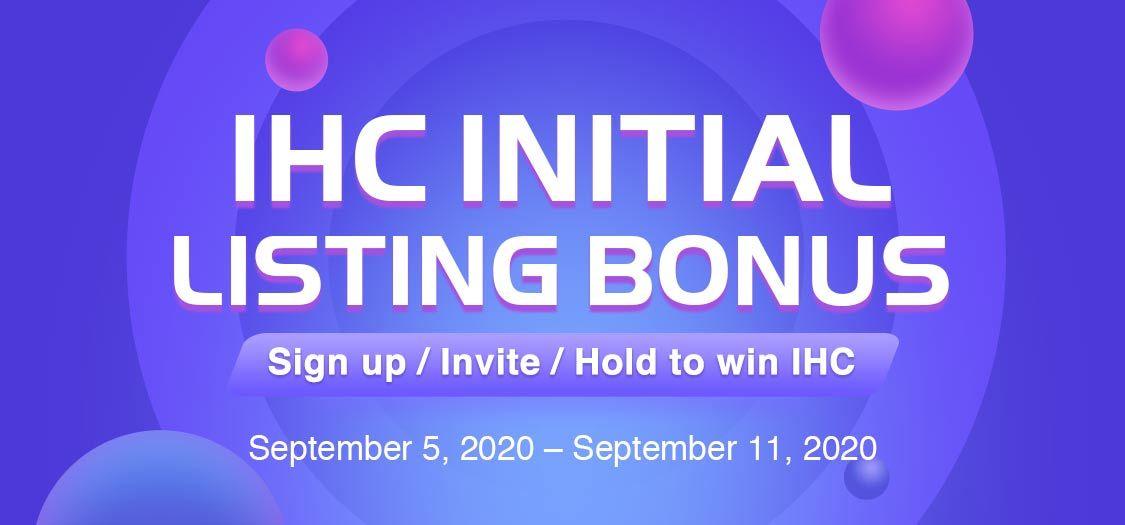 IHC INITIAL LISTING BONUS

Sign up / Invite / Hold to win IHC

September 5, 2020 – September 11, 2020